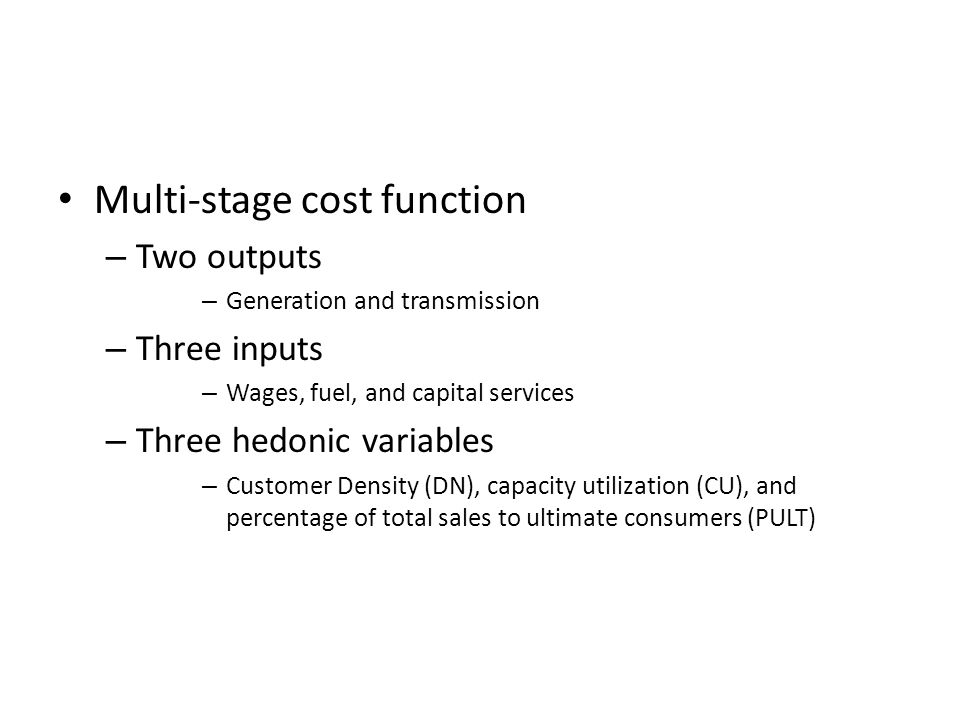 • Multi-stage cost function

– Two outputs

– Generation and transmission

– Three inputs

– Wages, fuel, and capital services

– Three hedonic variables

– Customer Density (DN), capacity utilization (CU), and percentage of total sales to ultimate consumers (PULT)